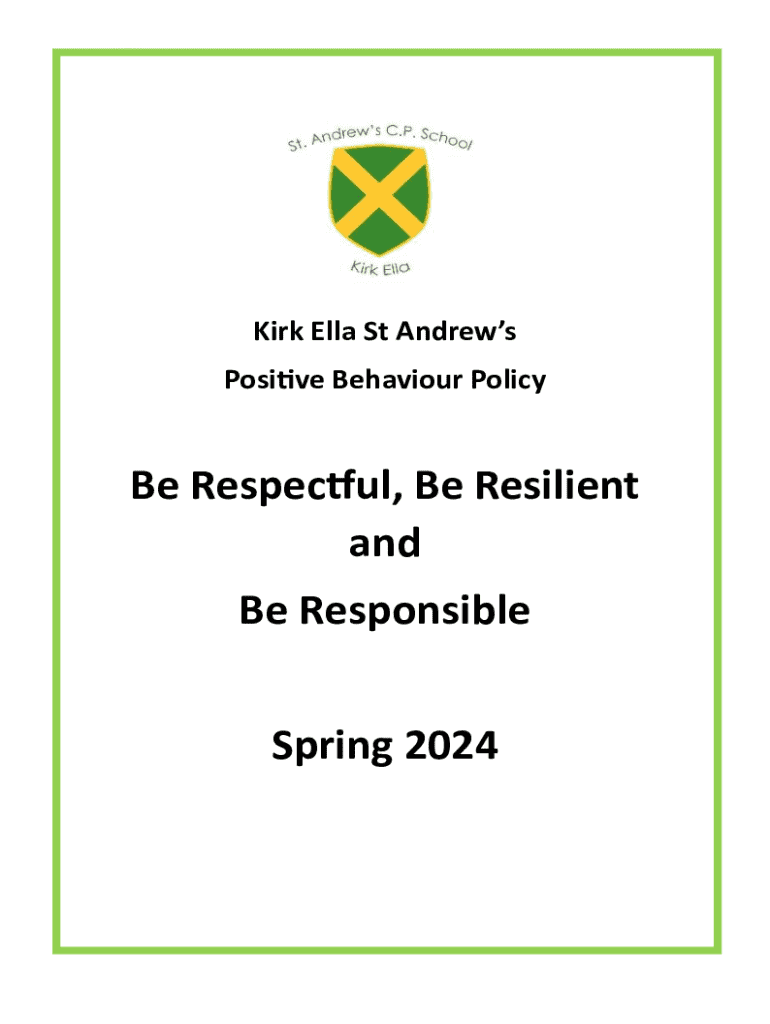 St. Andrew's C.P. School

Kirk Ella

Kirk Ella St Andrew's

Positive Behaviour Policy

Be Respectful, Be Resilient and Be Responsible

Spring 2024